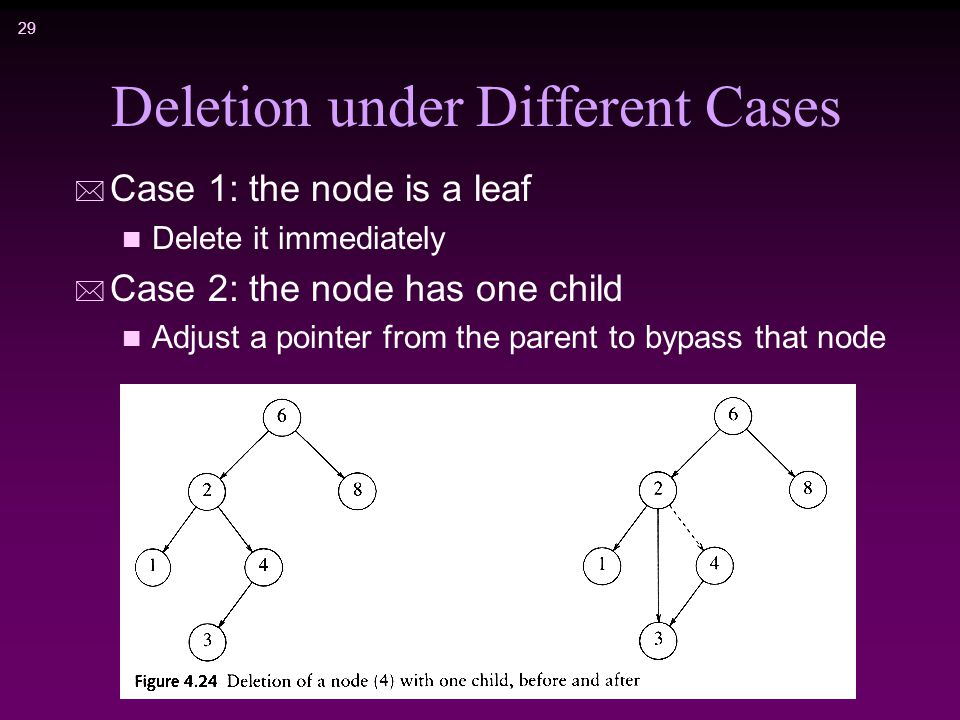 29

Deletion under Different Cases

Case 1: the node is a leaf

Delete it immediately

Case 2: the node has one child

Adjust a pointer from the parent to bypass that node

6
2
8
1
4
3

6
2
8
1
4
3

Figure 4.24 Deletion of a node (4) with one child, before and after